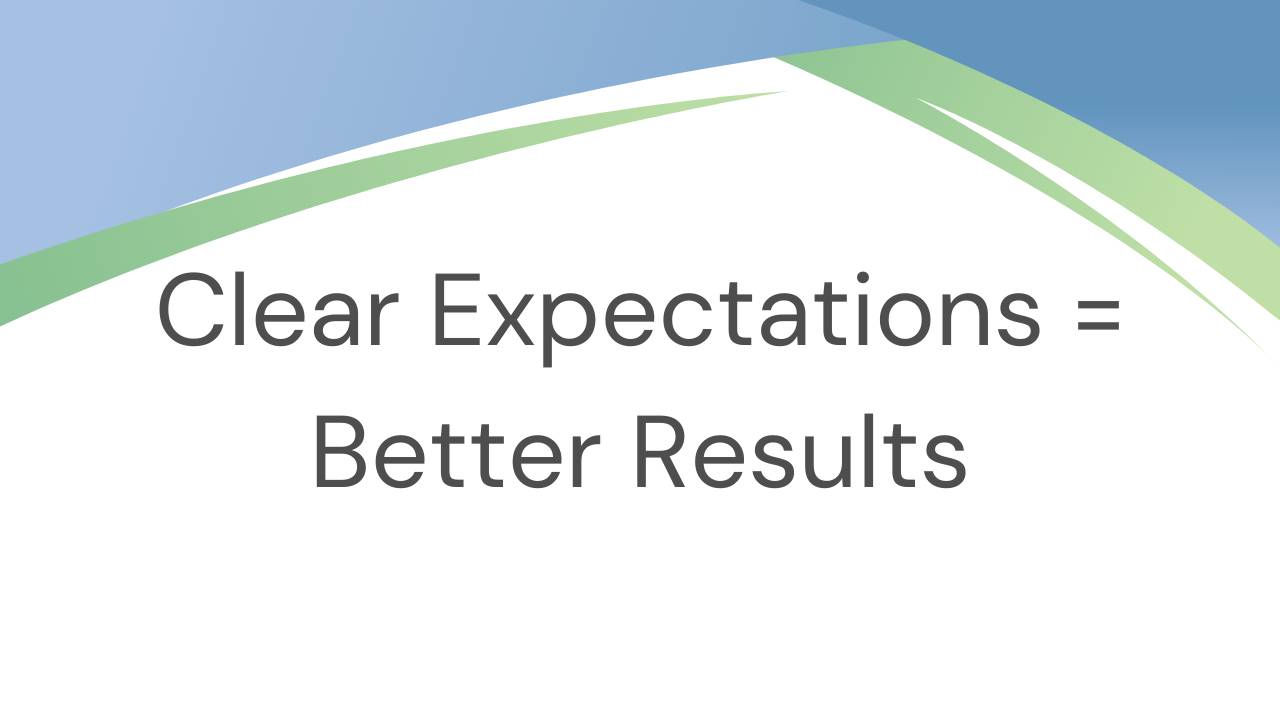 Clear Expectations = Better Results